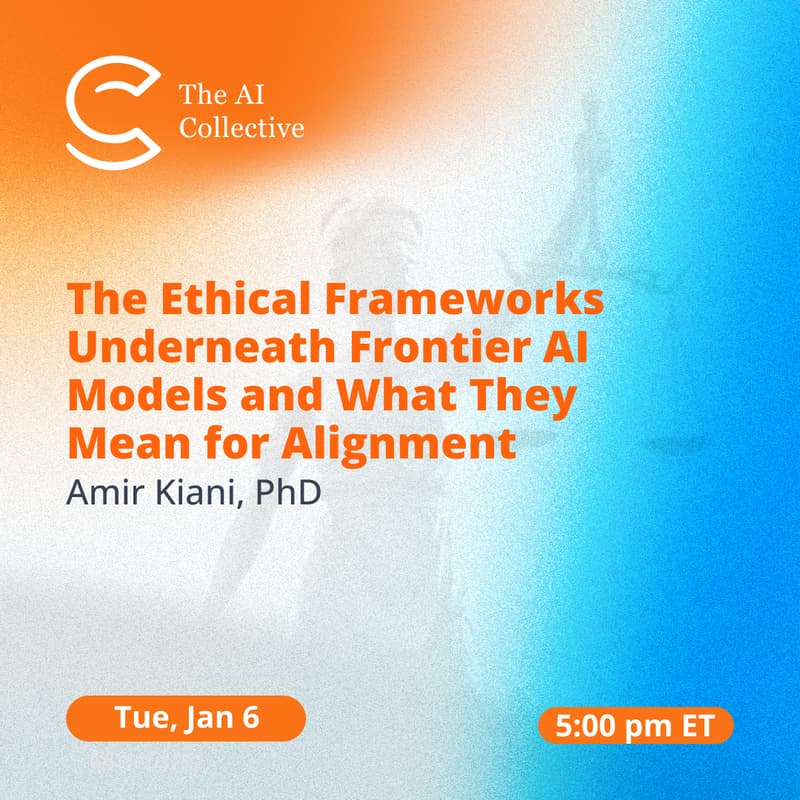 The AI Collective

The Ethical Frameworks Underneath Frontier AI Models and What They Mean for Alignment

Amir Kiani, PhD

Tue, Jan 6

5:00 pm ET